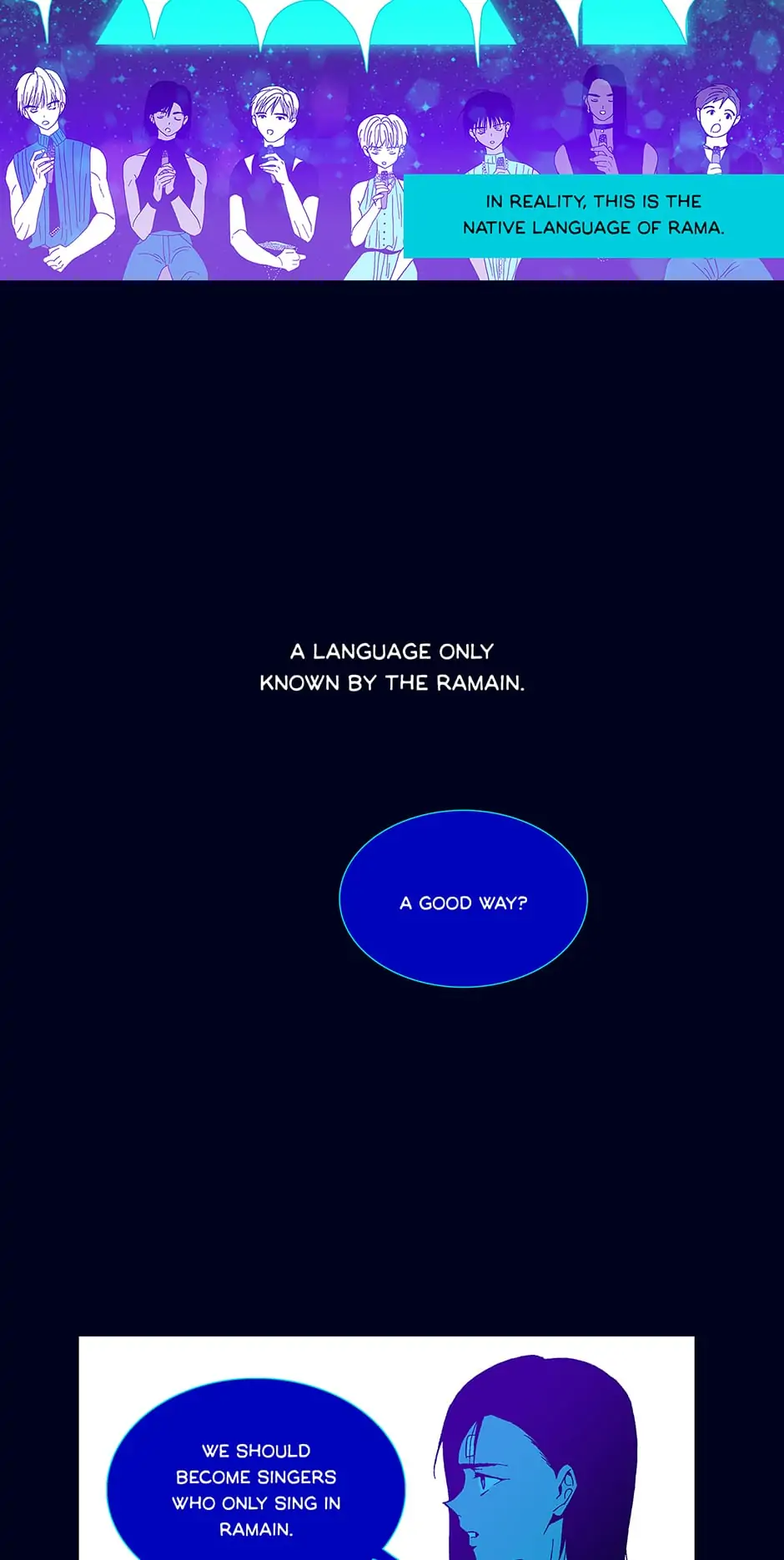 IN REALITY, THIS IS THE NATIVE LANGUAGE OF RAMA.

A LANGUAGE ONLY KNOWN BY THE RAMAIN.

A GOOD WAY?

WE SHOULD BECOME SINGERS WHO ONLY SING IN RAMAIN.